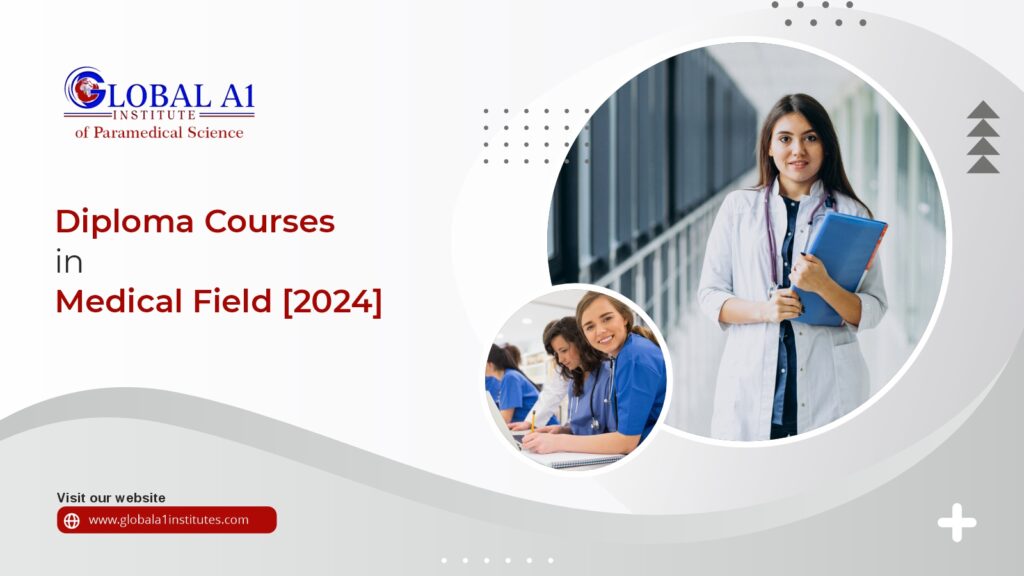 GLOBAL A1
INSTITUTE
of Paramedical Science

Diploma Courses
in
Medical Field [2024]

Visit our website
www.globala1institutes.com